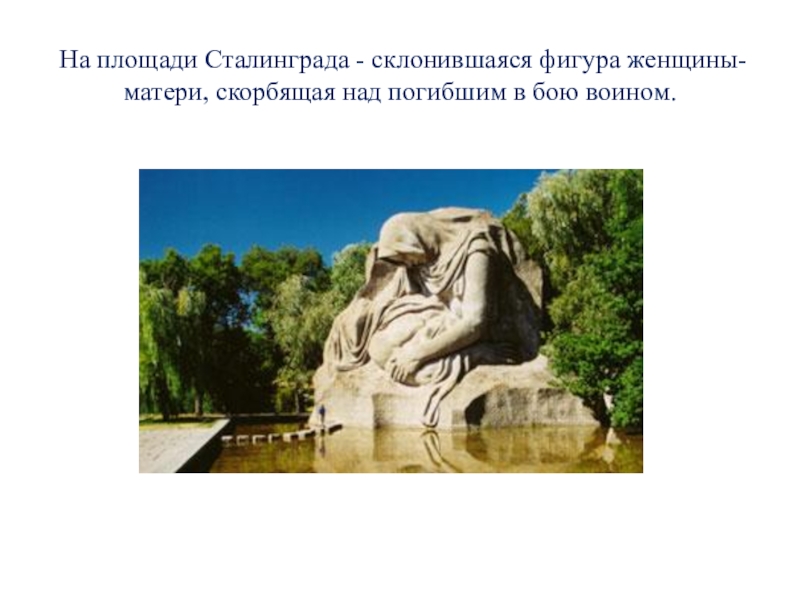 На площади Сталинграда - склонившаяся фигура женщины-матери, скорбящая над погибшим в бою воином.